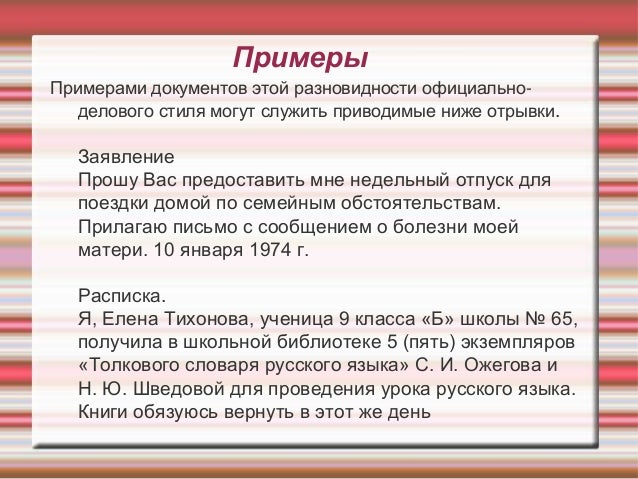 Примеры

Примерами документов этой разновидности официально-делового стиля могут служить приводимые ниже отрывки.

Заявление
Прошу Вас предоставить мне недельный отпуск для поездки домой по семейным обстоятельствам. Прилагаю письмо с сообщением о болезни моей матери. 10 января 1974 г.

Расписка.
Я, Елена Тихонова, ученица 9 класса «Б» школы № 65, получила в школьной библиотеке 5 (пять) экземпляров «Толкового словаря русского языка» С. И. Ожегова и Н. Ю. Шведовой для проведения урока русского языка. Книги обязуюсь вернуть в этот же день